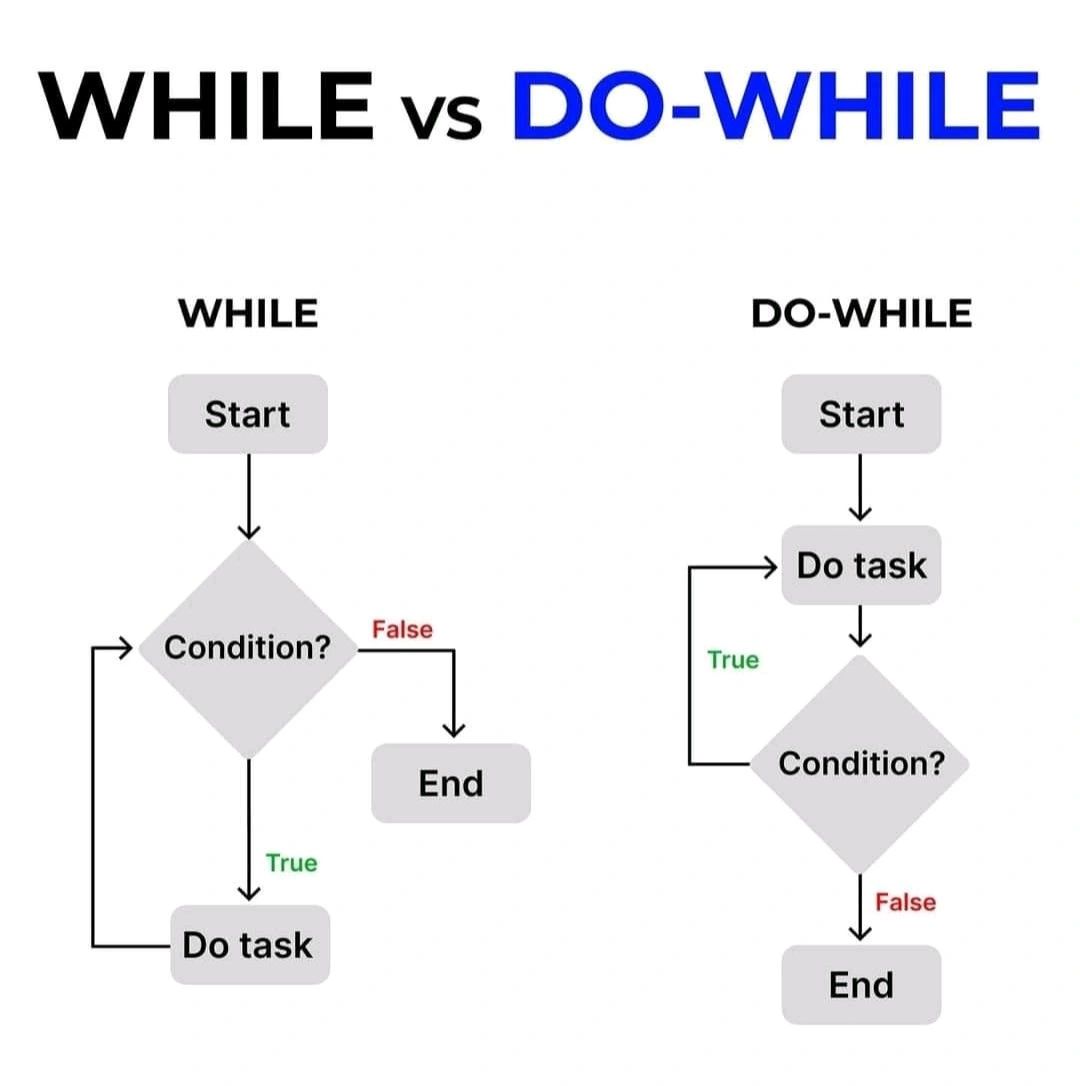 WHILE vs DO-WHILE

WHILE

Start

Condition?

False

End

True

Do task

DO-WHILE

Start

Do task

True

Condition?

False

End